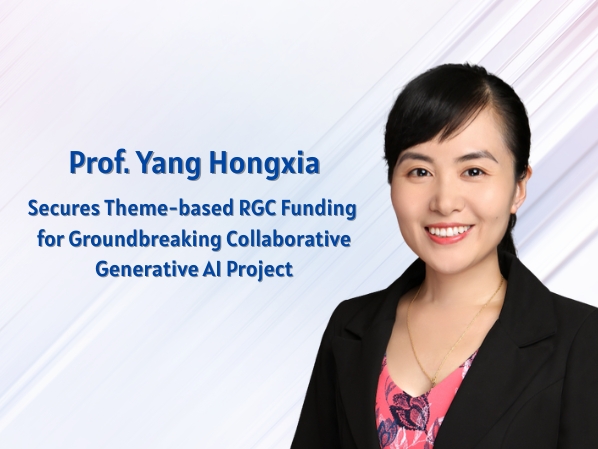 Prof. Yang Hongxia

Secures Theme-based RGC Funding for Groundbreaking Collaborative Generative AI Project